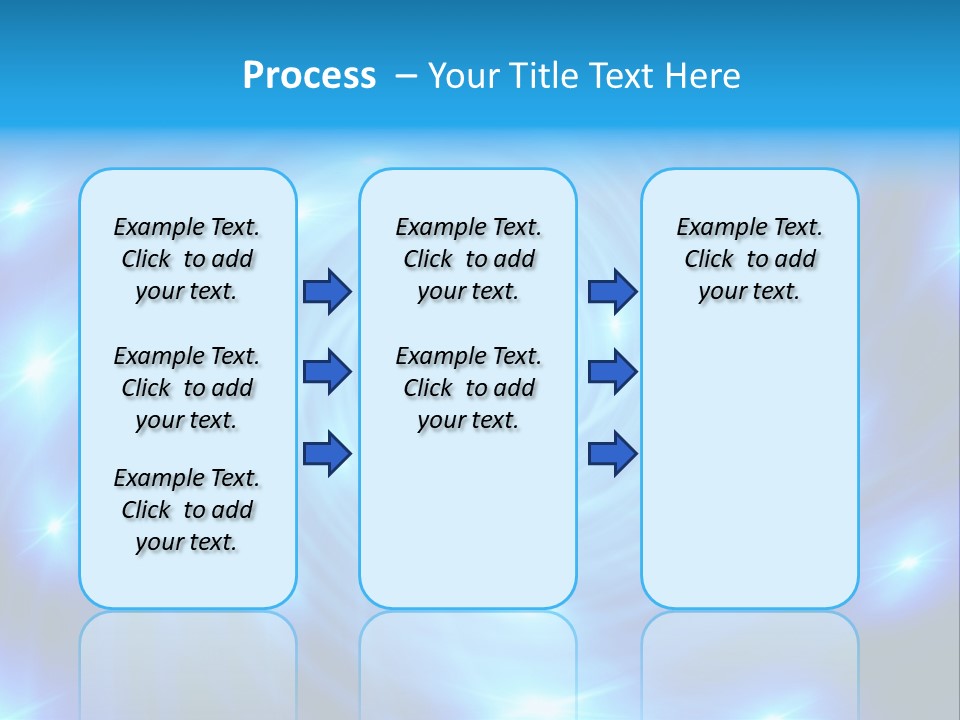 Process – Your Title Text Here

Example Text. Click to add your text.

Example Text. Click to add your text.

Example Text. Click to add your text.

Example Text. Click to add your text.

Example Text. Click to add your text.

Example Text. Click to add your text.